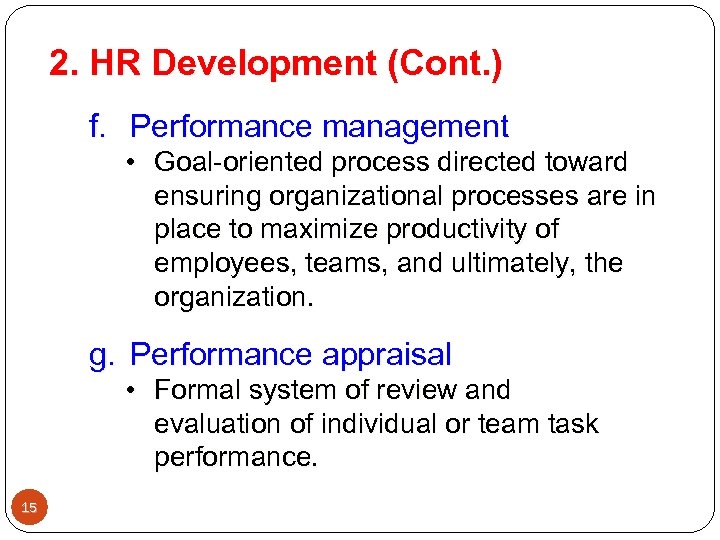 2. HR Development (Cont.)

f. Performance management

• Goal-oriented process directed toward ensuring organizational processes are in place to maximize productivity of employees, teams, and ultimately, the organization.

g. Performance appraisal

• Formal system of review and evaluation of individual or team task performance.

15